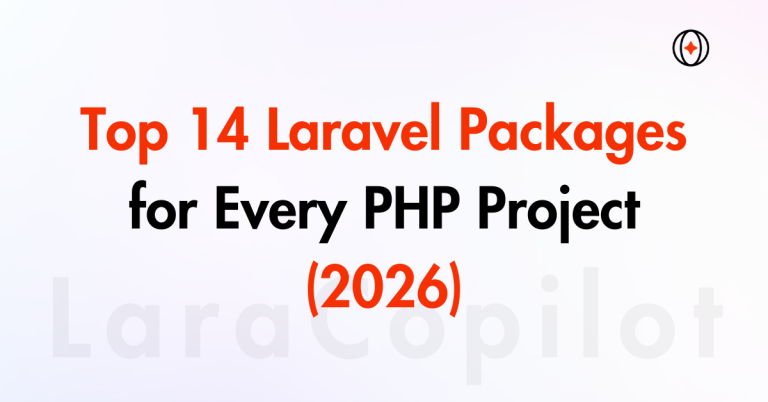 Top 14 Laravel Packages
for Every PHP Project
(2026)

LaraCopilot